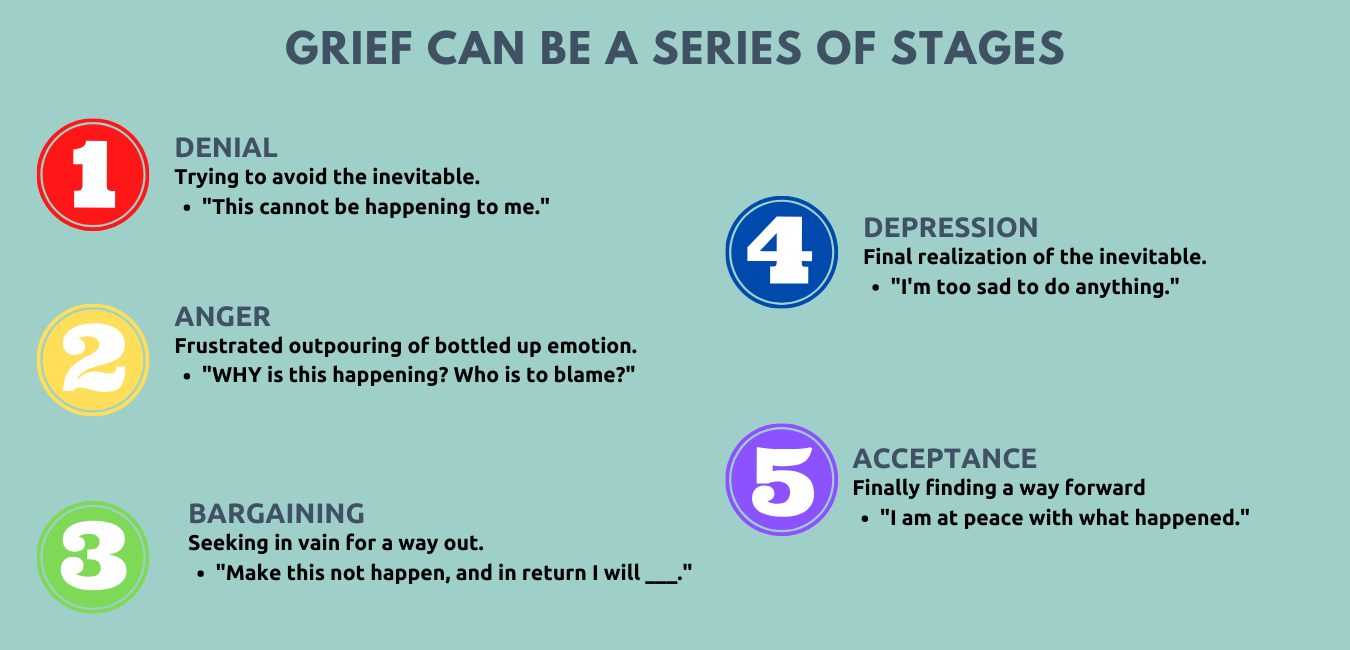 GRIEF CAN BE A SERIES OF STAGES

1

DENIAL
Trying to avoid the inevitable.
• "This cannot be happening to me."

2

ANGER
Frustrated outpouring of bottled up emotion.
• "WHY is this happening? Who is to blame?"

3

BARGAINING
Seeking in vain for a way out.
• "Make this not happen, and in return I will ___."

4

DEPRESSION
Final realization of the inevitable.
• "I'm too sad to do anything."

5

ACCEPTANCE
Finally finding a way forward
• "I am at peace with what happened."